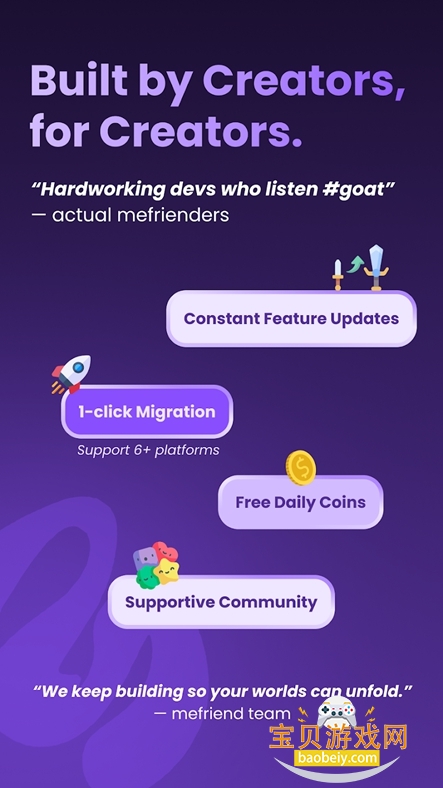 Built by Creators, for Creators.

“Hardworking devs who listen #goat”
— actual mefrienders

Constant Feature Updates

1-click Migration
Support 6+ platforms

Free Daily Coins

Supportive Community

“We keep building so your worlds can unfold.”
— mefriend team

宝贝游戏网
baobeiy.com